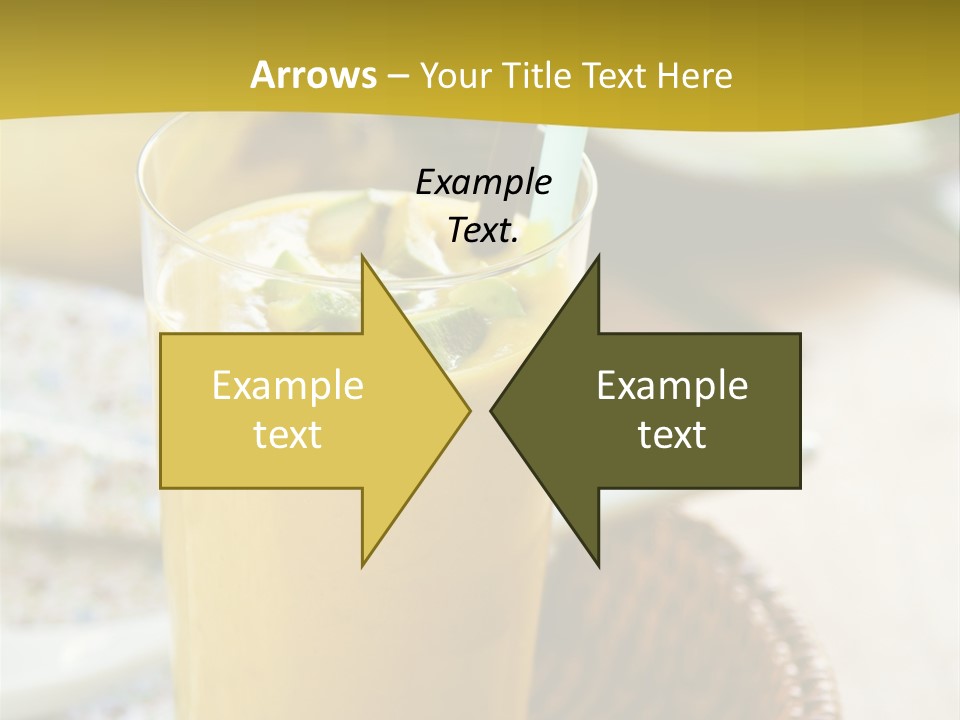 Arrows – Your Title Text Here

Example Text.

Example text

Example text